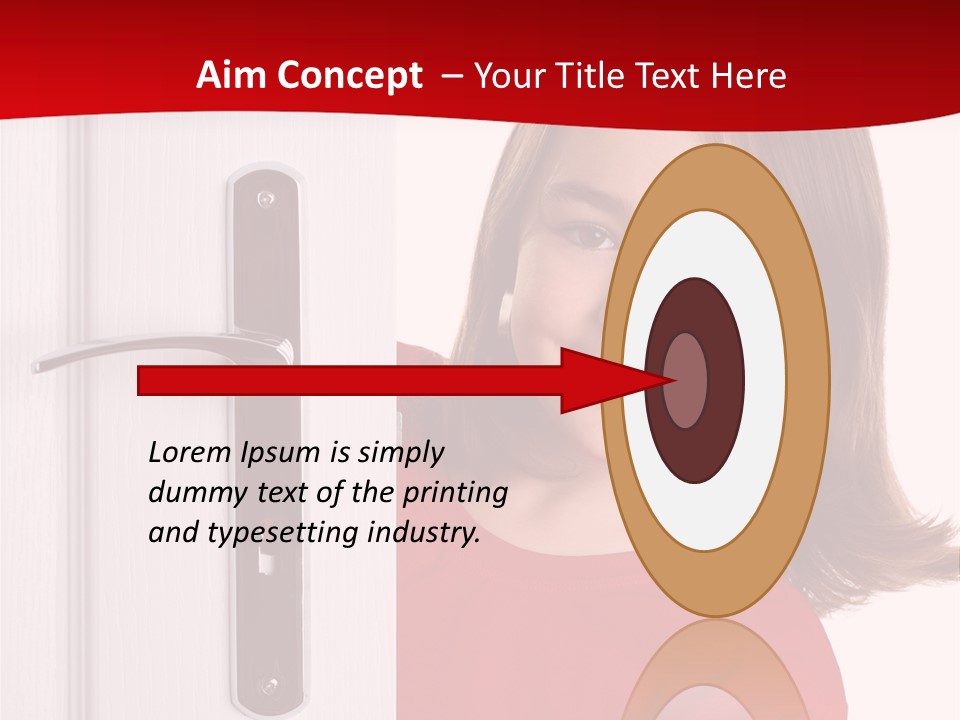 Aim Concept – Your Title Text Here

Lorem Ipsum is simply dummy text of the printing and typesetting industry.